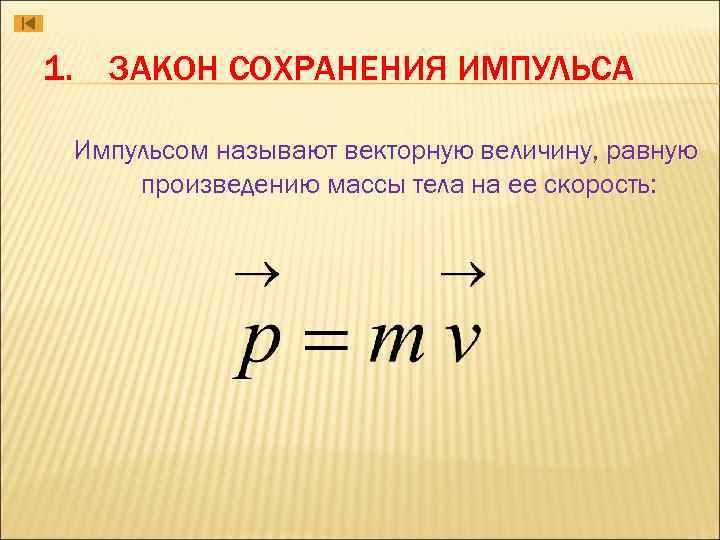 1. ЗАКОН СОХРАНЕНИЯ ИМПУЛЬСА

Импульсом называют векторную величину, равную произведению массы тела на ее скорость:

$\vec{p} = m\vec{v}$